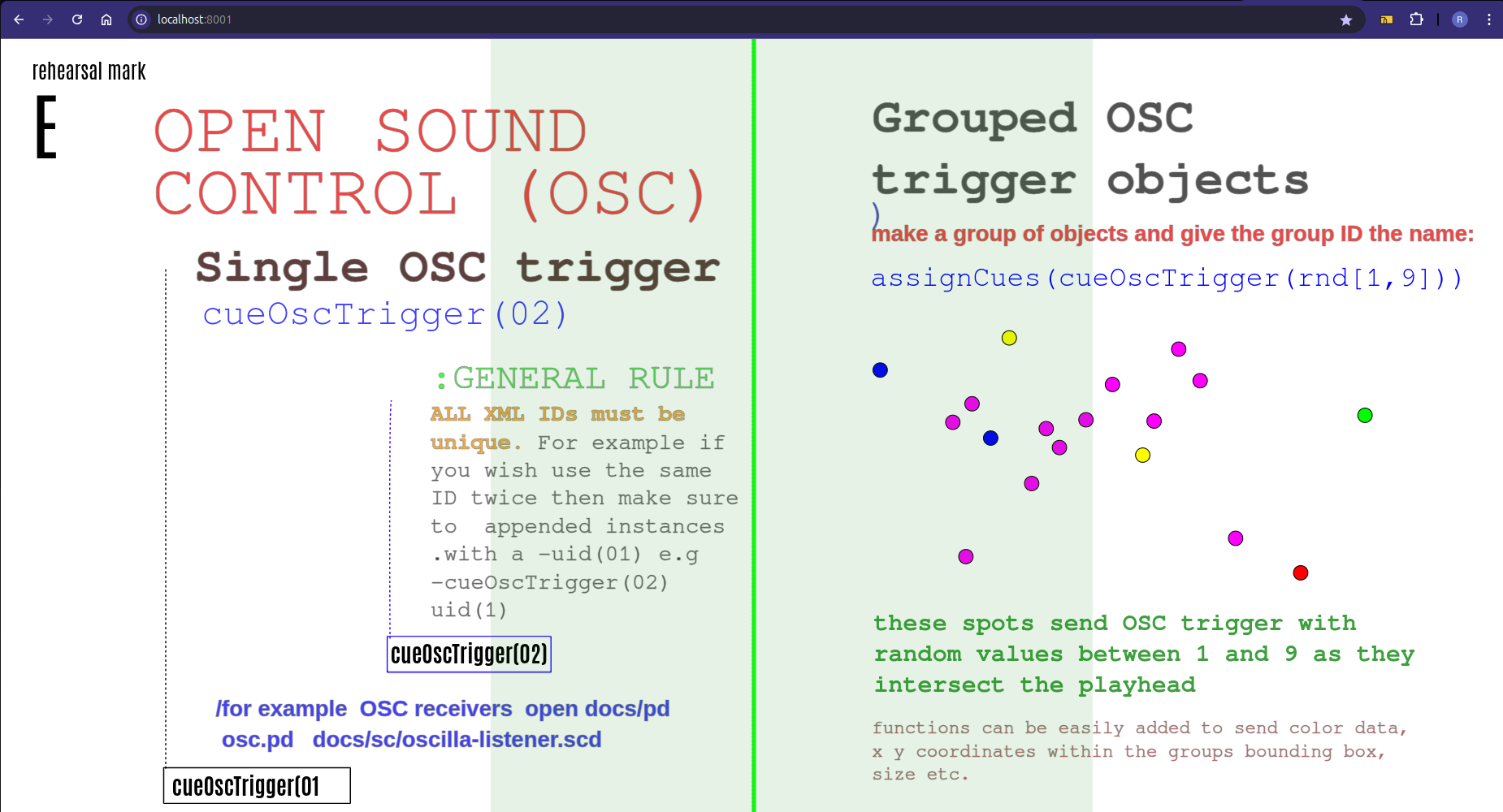 localhost:8001

rehearsal mark
E

OPEN SOUND CONTROL (OSC)

Single OSC trigger
cueOscTrigger(02)

:GENERAL RULE
ALL XML IDs must be unique. For example if you wish use the same ID twice then make sure to appended instances .with a -uid(01) e.g -cueOscTrigger(02) uid(1)

cueOscTrigger(02)

/for example OSC receivers open docs/pd osc.pd docs/sc/oscilla-listener.scd

cueOscTrigger(01

Grouped OSC trigger objects
)
make a group of objects and give the group ID the name:
assignCues(cueOscTrigger(rnd[1,9]))

these spots send OSC trigger with random values between 1 and 9 as they intersect the playhead

functions can be easily added to send color data, x y coordinates within the groups bounding box, size etc.